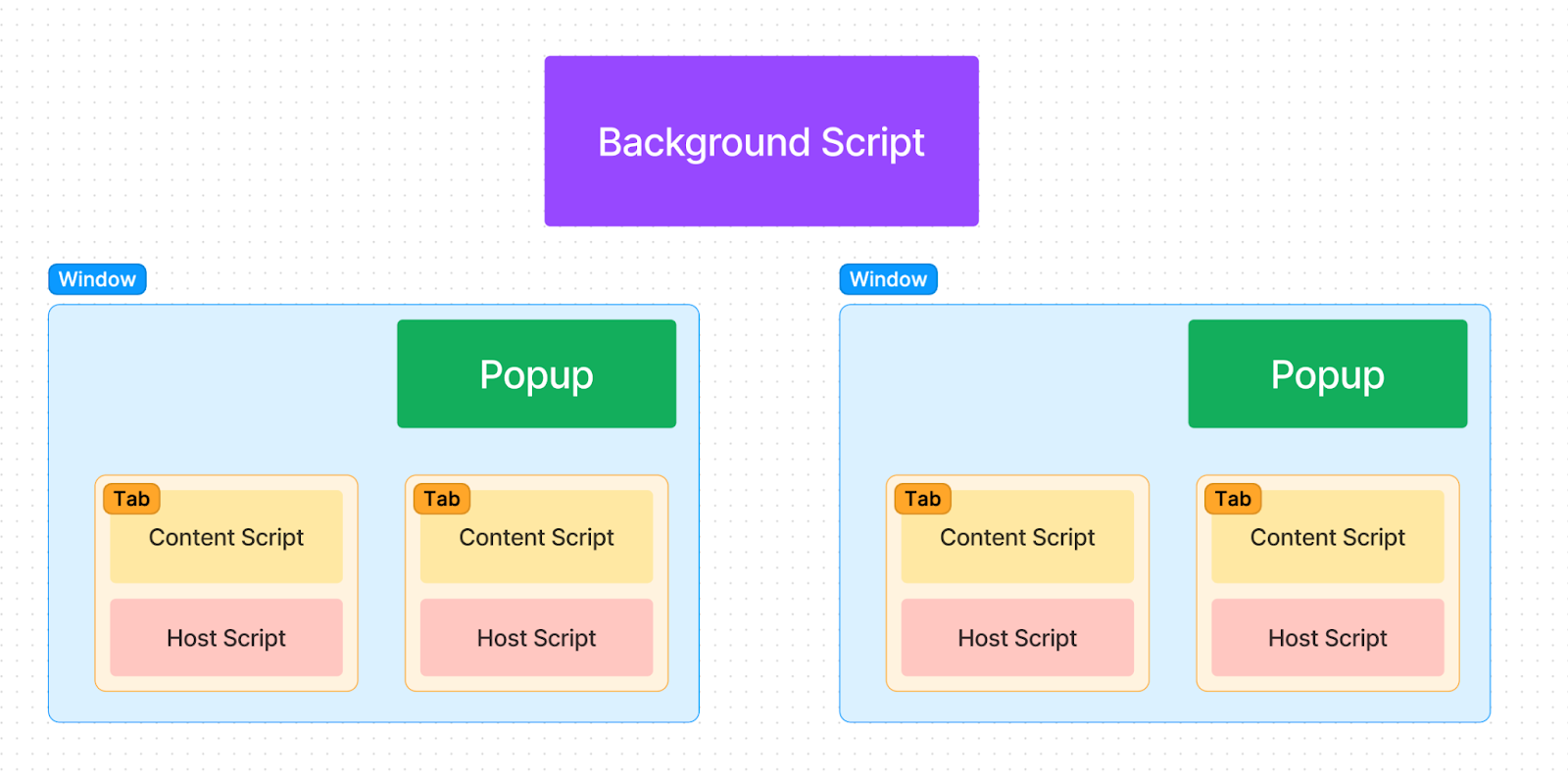 Background Script

Window

Popup

Tab
Content Script

Host Script

Tab
Content Script

Host Script

Window

Popup

Tab
Content Script

Host Script

Tab
Content Script

Host Script